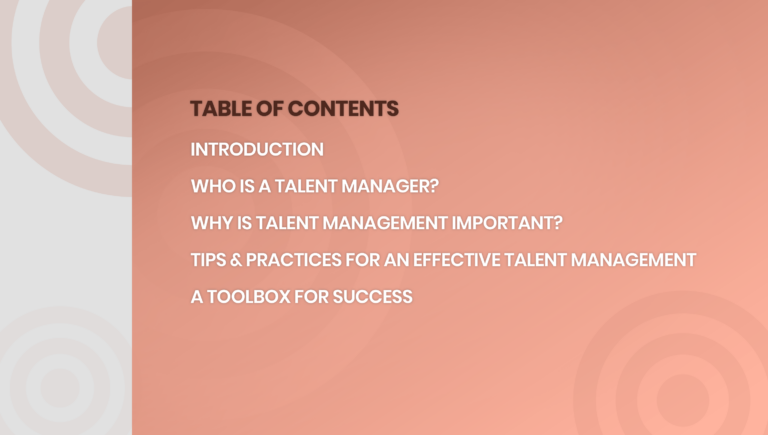 TABLE OF CONTENTS

INTRODUCTION

WHO IS A TALENT MANAGER?

WHY IS TALENT MANAGEMENT IMPORTANT?

TIPS & PRACTICES FOR AN EFFECTIVE TALENT MANAGEMENT

A TOOLBOX FOR SUCCESS